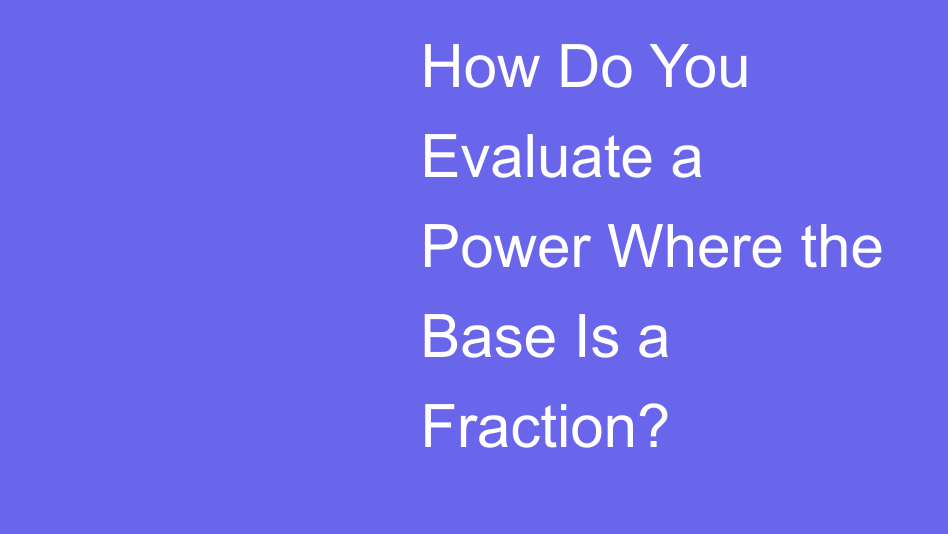 How Do You Evaluate a Power Where the Base Is a Fraction?